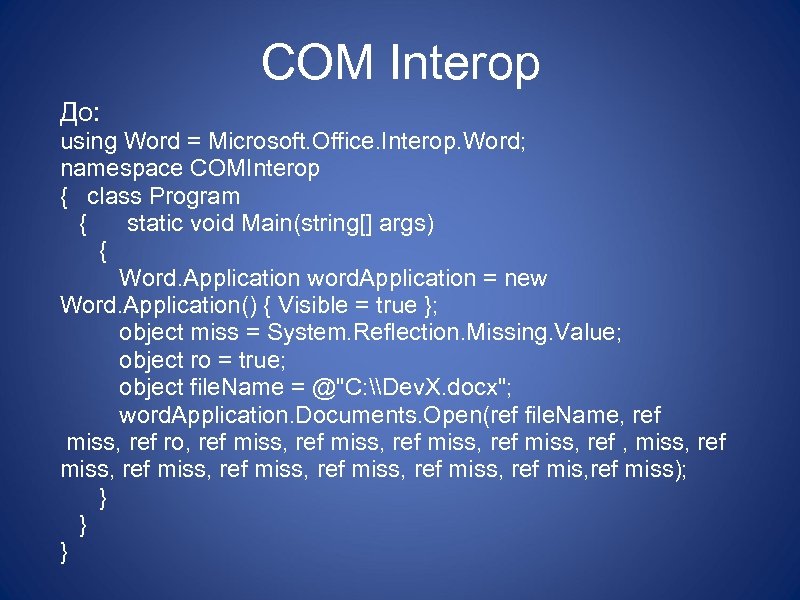 COM Interop

До:
using Word = Microsoft.Office.Interop.Word;
namespace COMInterop
{ class Program
{ static void Main(string[] args)
{
Word.Application wordApplication = new Word.Application() { Visible = true };
object miss = System.Reflection.Missing.Value;
object ro = true;
object fileName = @"C:\\DevX.docx";
wordApplication.Documents.Open(ref fileName, ref miss, ref ro, ref miss, ref miss, ref miss, ref miss, ref , miss, ref miss, ref miss, ref miss, ref miss, ref miss, ref mis,ref miss);
}
}
}